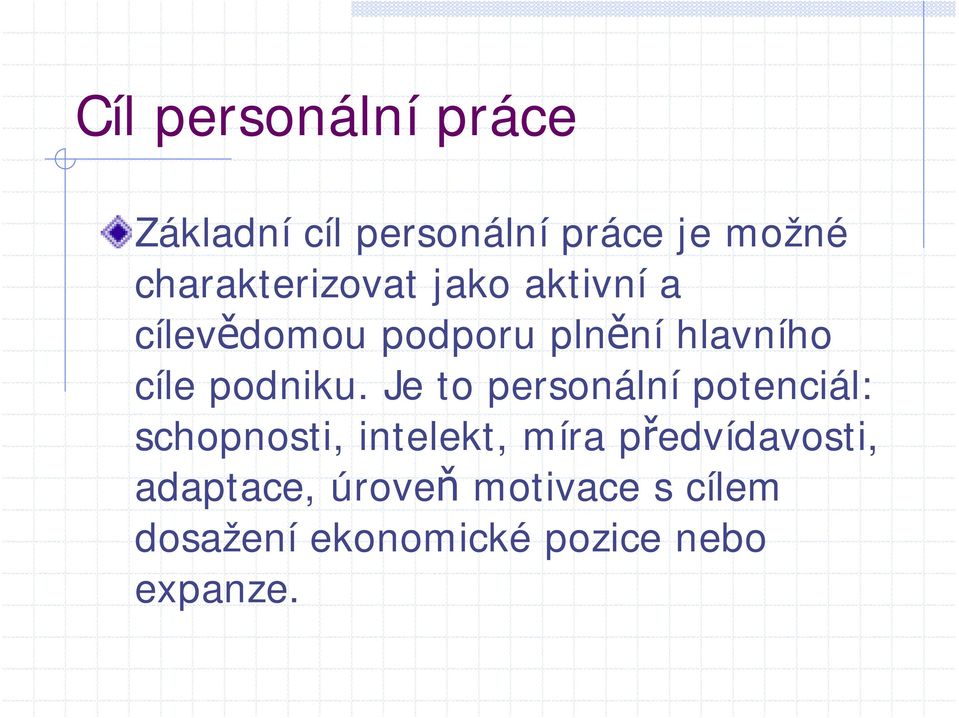 Cíl personální práce

Základní cíl personální práce je možné charakterizovat jako aktivní a cílevědomou podporu plnění hlavního cíle podniku. Je to personální potenciál: schopnosti, intelekt, míra předvídavosti, adaptace, úroveň motivace s cílem dosažení ekonomické pozice nebo expanze.